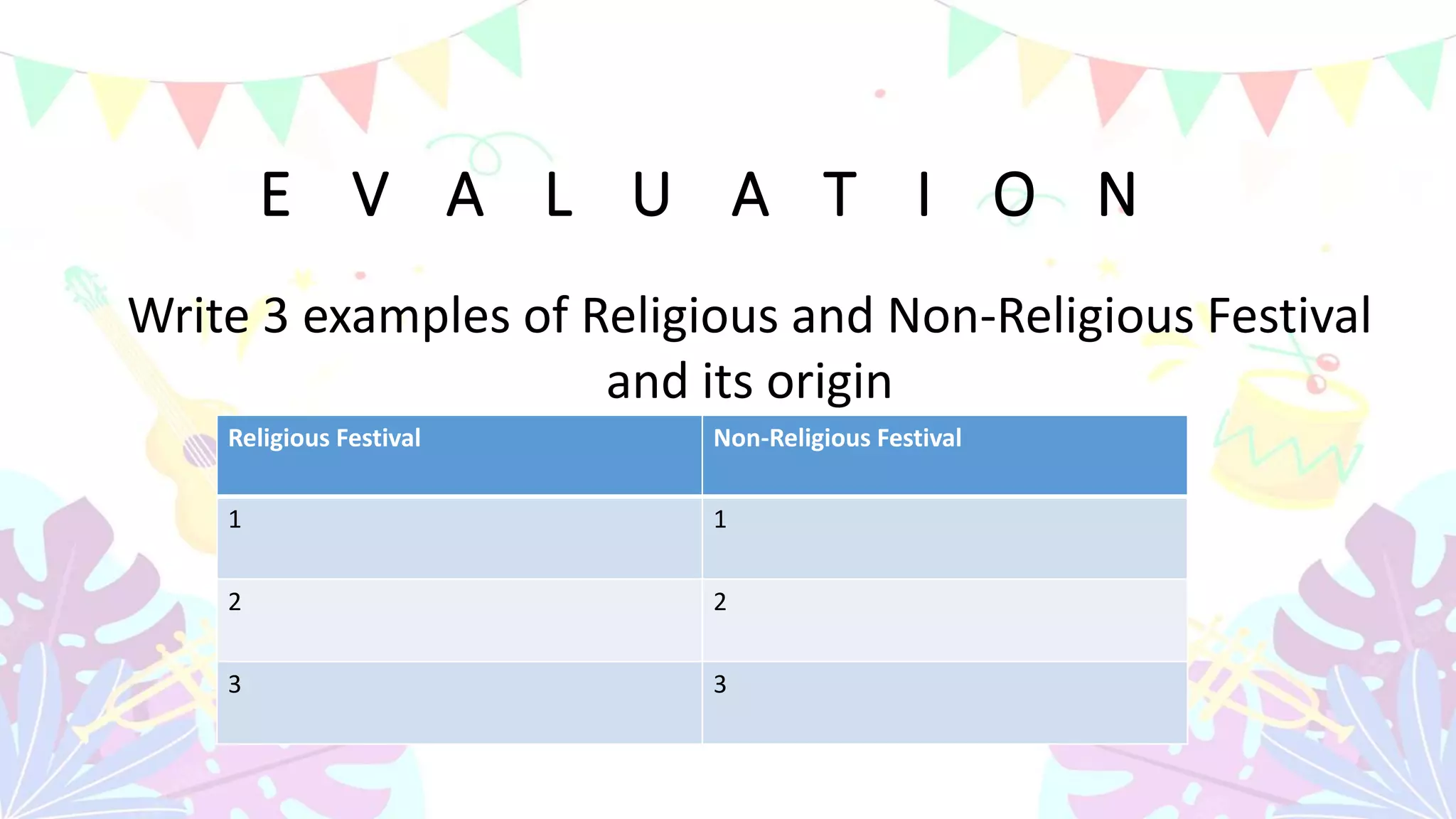 E V A L U A T I O N

Write 3 examples of Religious and Non-Religious Festival and its origin

| Religious Festival | Non-Religious Festival |
|---|---|
| 1 | 1 |
| 2 | 2 |
| 3 | 3 |